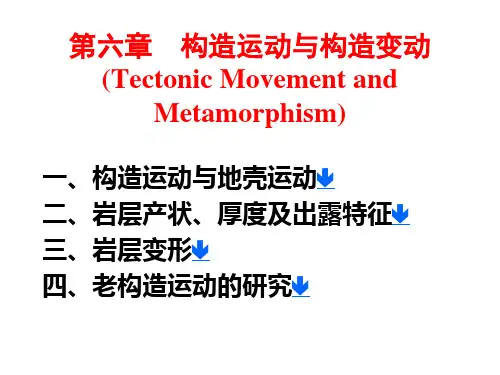 第六章　构造运动与构造变动
(Tectonic Movement and Metamorphism)

一、构造运动与地壳运动
二、岩层产状、厚度及出露特征
三、岩层变形
四、老构造运动的研究